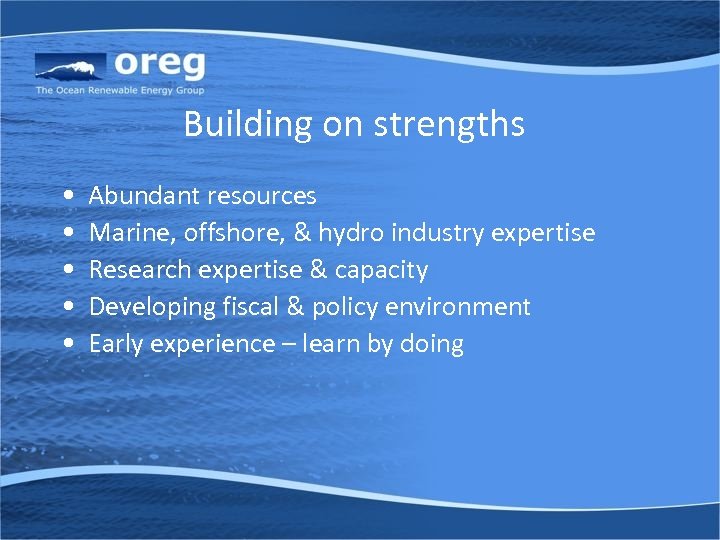 oreg
The Ocean Renewable Energy Group

Building on strengths

• Abundant resources
• Marine, offshore, & hydro industry expertise
• Research expertise & capacity
• Developing fiscal & policy environment
• Early experience – learn by doing